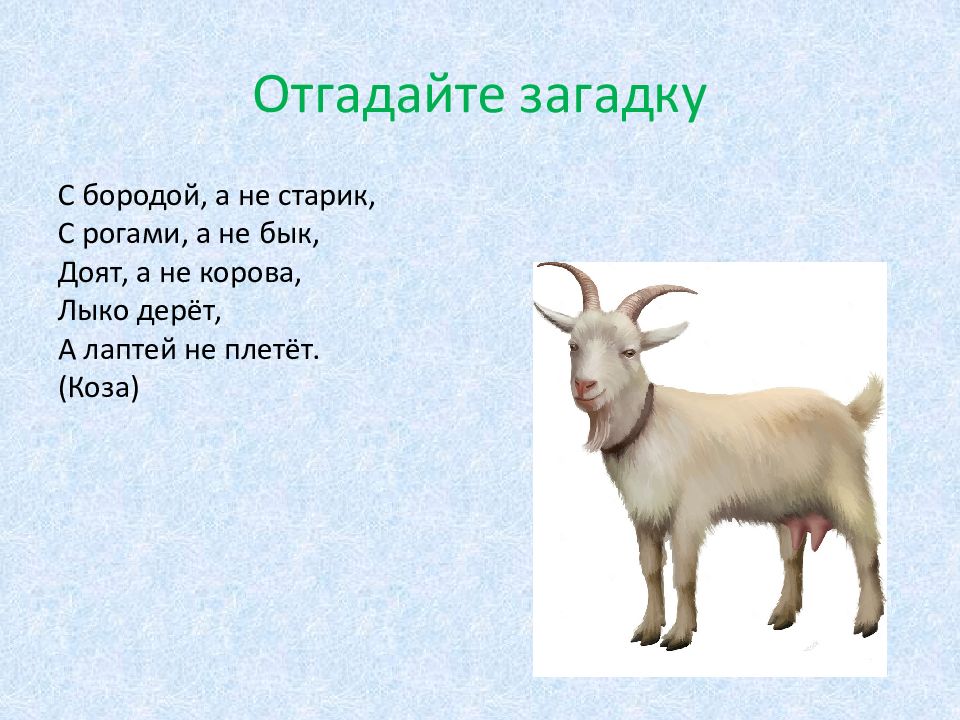 Отгадайте загадку

С бородой, а не старик,
С рогами, а не бык,
Доят, а не корова,
Лыко дерёт,
А лаптей не плетёт.
(Коза)